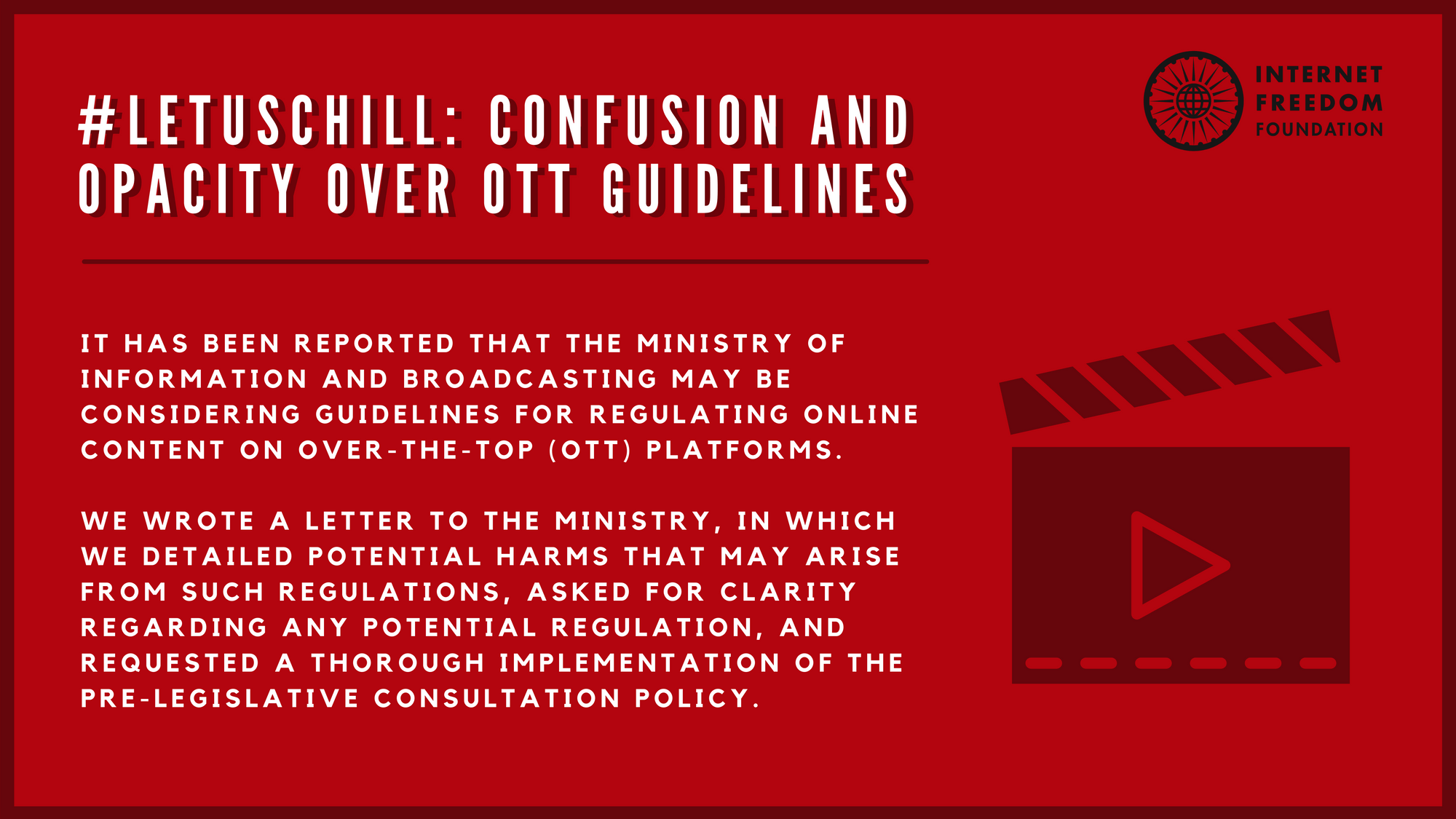 #LETUSCHILL: CONFUSION AND OPACITY OVER OTT GUIDELINES

INTERNET FREEDOM FOUNDATION

IT HAS BEEN REPORTED THAT THE MINISTRY OF INFORMATION AND BROADCASTING MAY BE CONSIDERING GUIDELINES FOR REGULATING ONLINE CONTENT ON OVER-THE-TOP (OTT) PLATFORMS.

WE WROTE A LETTER TO THE MINISTRY, IN WHICH WE DETAILED POTENTIAL HARMS THAT MAY ARISE FROM SUCH REGULATIONS, ASKED FOR CLARITY REGARDING ANY POTENTIAL REGULATION, AND REQUESTED A THOROUGH IMPLEMENTATION OF THE PRE-LEGISLATIVE CONSULTATION POLICY.